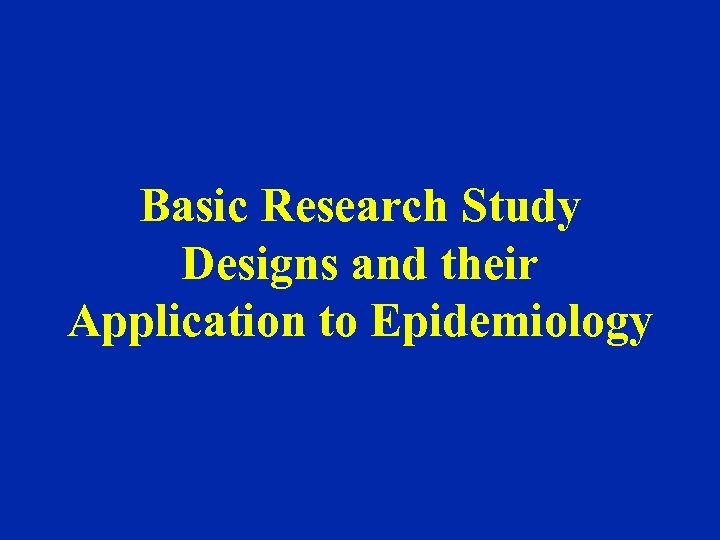 Basic Research Study Designs and their Application to Epidemiology